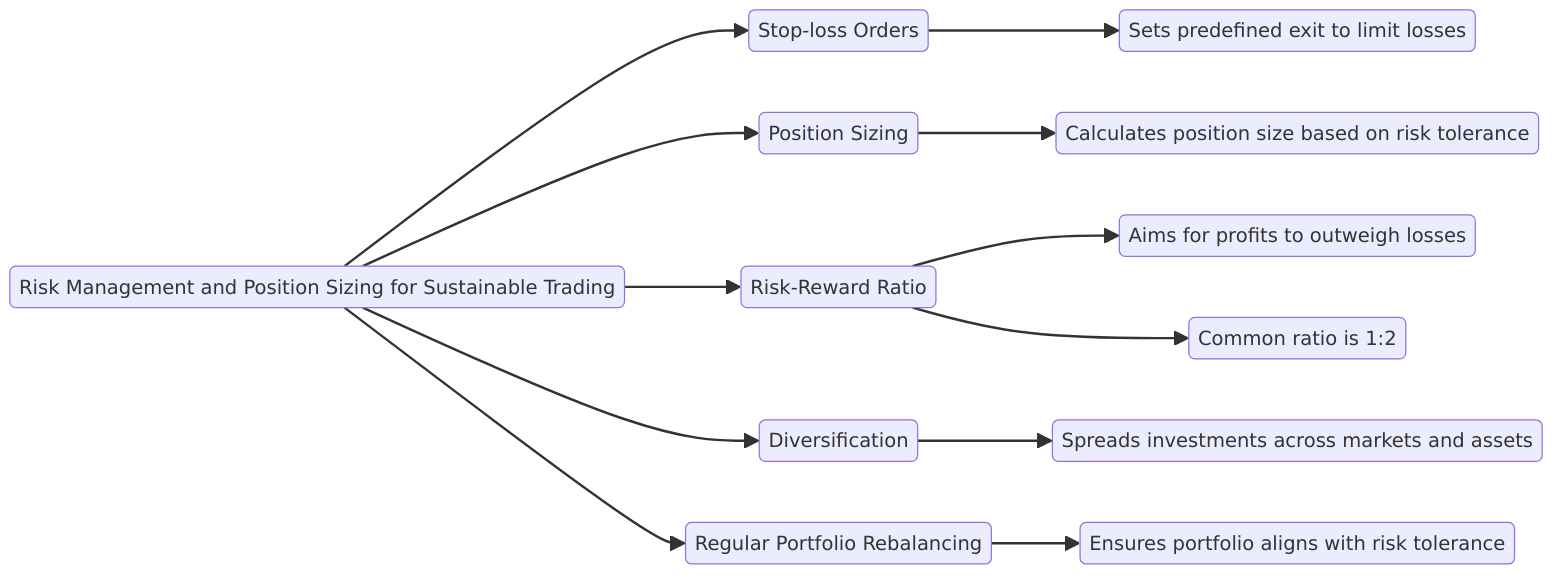 Risk Management and Position Sizing for Sustainable Trading

Stop-loss Orders

Sets predefined exit to limit losses

Position Sizing

Calculates position size based on risk tolerance

Risk-Reward Ratio

Aims for profits to outweigh losses

Common ratio is 1:2

Diversification

Spreads investments across markets and assets

Regular Portfolio Rebalancing

Ensures portfolio aligns with risk tolerance